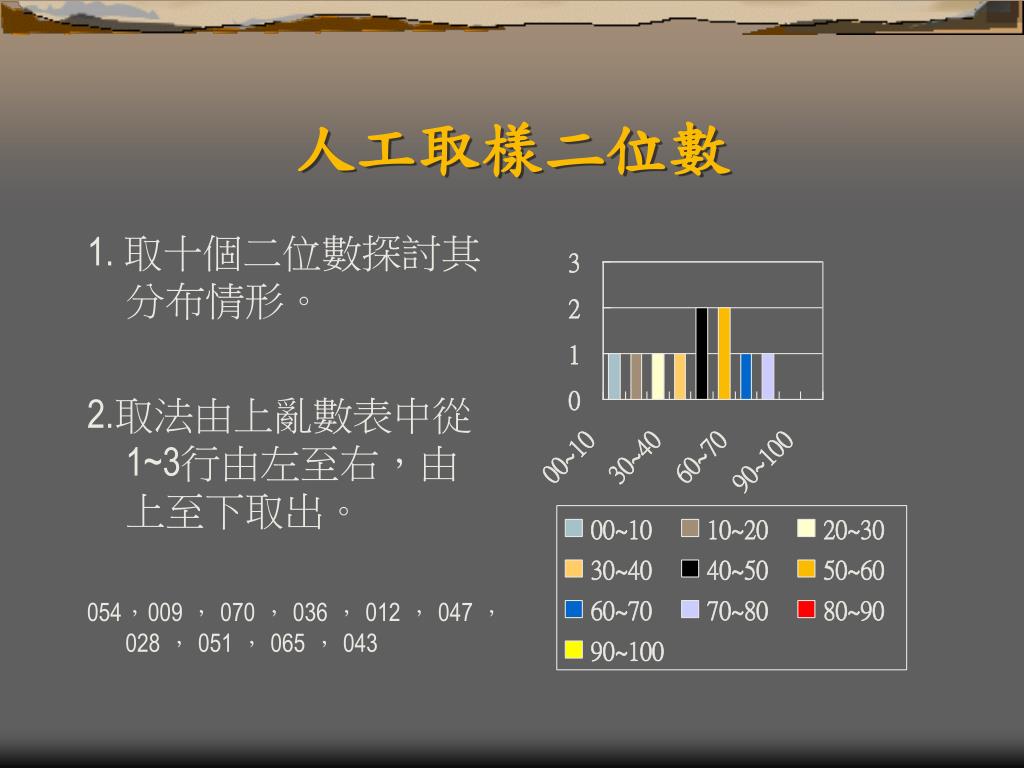 人工取樣二位數

1. 取十個二位數探討其分布情形。

2.取法由上亂數表中從1~3行由左至右，由上至下取出。

054，009 ， 070 ， 036 ， 012 ， 047 ， 028 ， 051 ， 065 ， 043

3
2
1
0

00~10
30~40
60~70
90~100

00~10
10~20
20~30
30~40
40~50
50~60
60~70
70~80
80~90
90~100